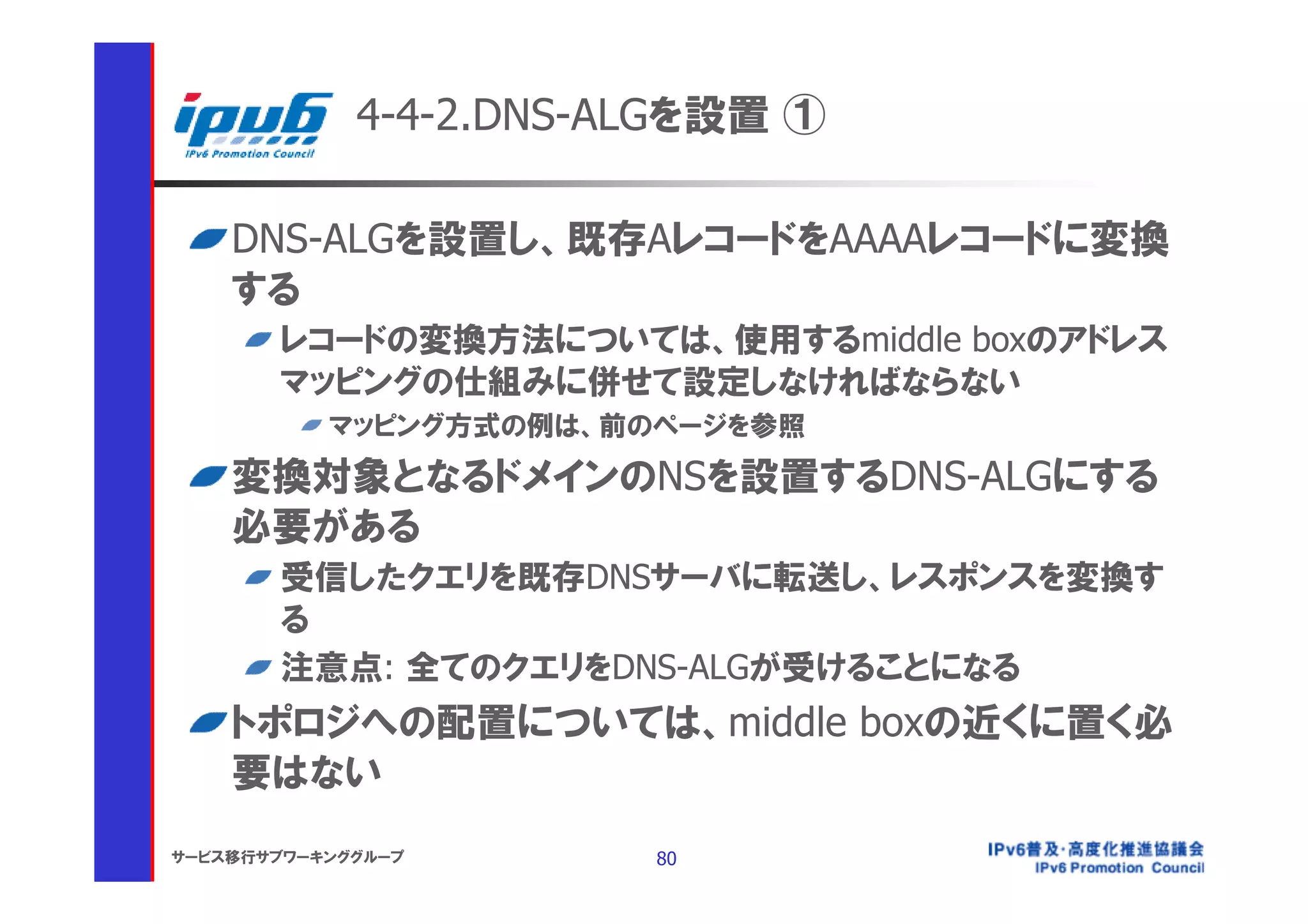 ipv6
IPv6 Promotion Council

4-4-2.DNS-ALGを設置 ①

DNS-ALGを設置し、既存AレコードをAAAAレコードに変換する

レコードの変換方法については、使用するmiddle boxのアドレスマッピングの仕組みに併せて設定しなければならない

マッピング方式の例は、前のページを参照

変換対象となるドメインのNSを設置するDNS-ALGにする必要がある

受信したクエリを既存DNSサーバに転送し、レスポンスを変換する

注意点: 全てのクエリをDNS-ALGが受けることになる

トポロジへの配置については、middle boxの近くに置く必要はない

サービス移行サブワーキンググループ

80

IPv6普及・高度化推進協議会
IPv6 Promotion Council